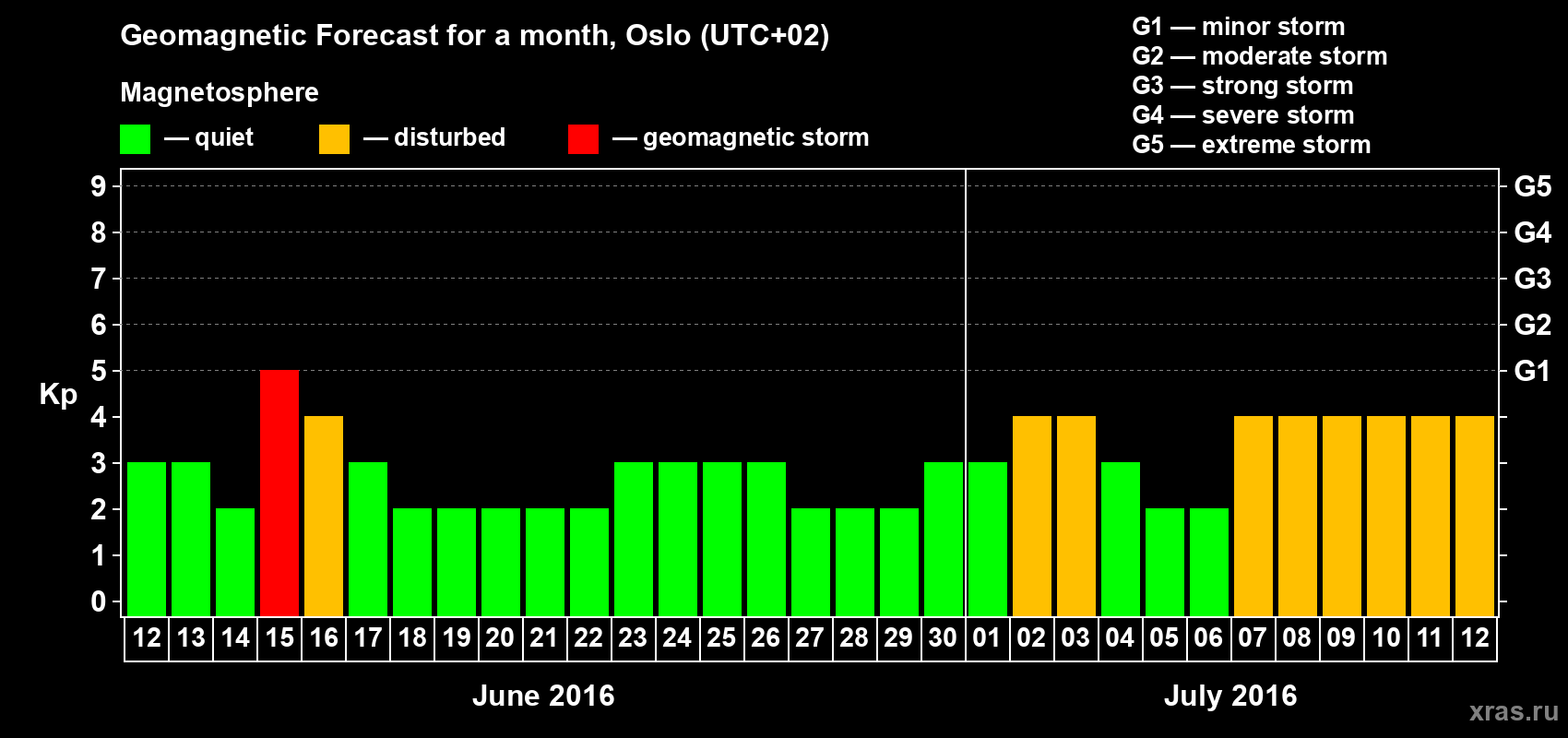 Geomagnetic Forecast for a month, Oslo (UTC+02)

Magnetosphere

— quiet — disturbed — geomagnetic storm

G1 — minor storm
G2 — moderate storm
G3 — strong storm
G4 — severe storm
G5 — extreme storm

Kp

9 8 7 6 5 4 3 2 1 0

G5 G4 G3 G2 G1

12 13 14 15 16 17 18 19 20 21 22 23 24 25 26 27 28 29 30 01 02 03 04 05 06 07 08 09 10 11 12

June 2016

July 2016

xras.ru